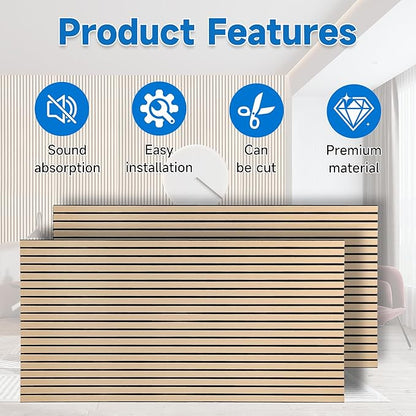 Product Features

Sound absorption

Easy installation

Can be cut

Premium material